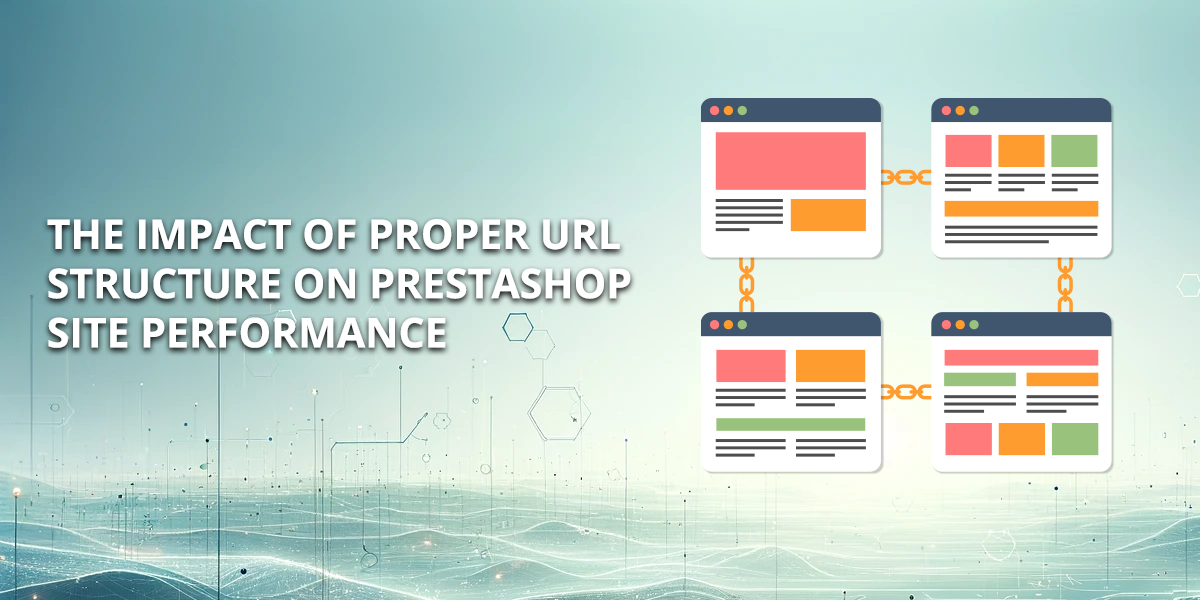 THE IMPACT OF PROPER URL STRUCTURE ON PRESTASHOP SITE PERFORMANCE